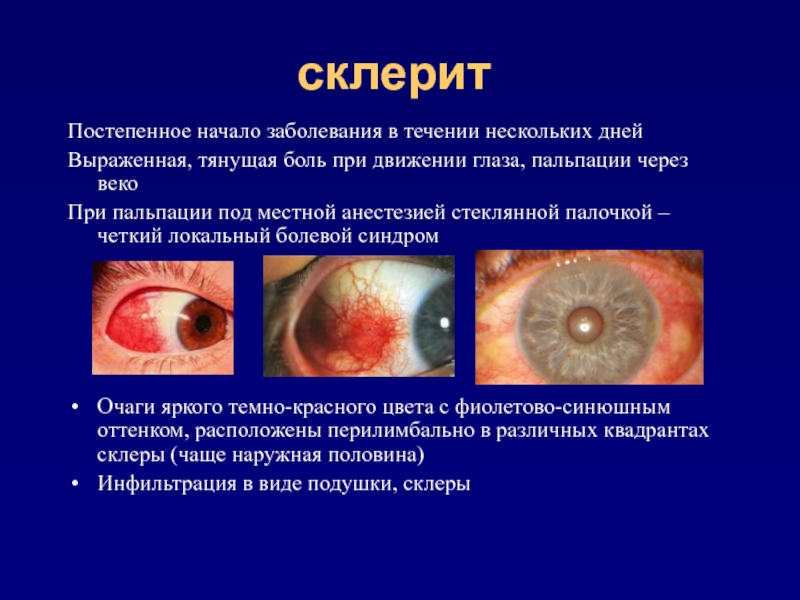 склерит

Постепенное начало заболевания в течении нескольких дней

Выраженная, тянущая боль при движении глаза, пальпации через веко

При пальпации под местной анестезией стеклянной палочкой – четкий локальный болевой синдром

• Очаги яркого темно-красного цвета с фиолетово-синюшным оттенком, расположены перилимбально в различных квадрантах склеры (чаще наружная половина)
• Инфильтрация в виде подушки, склеры